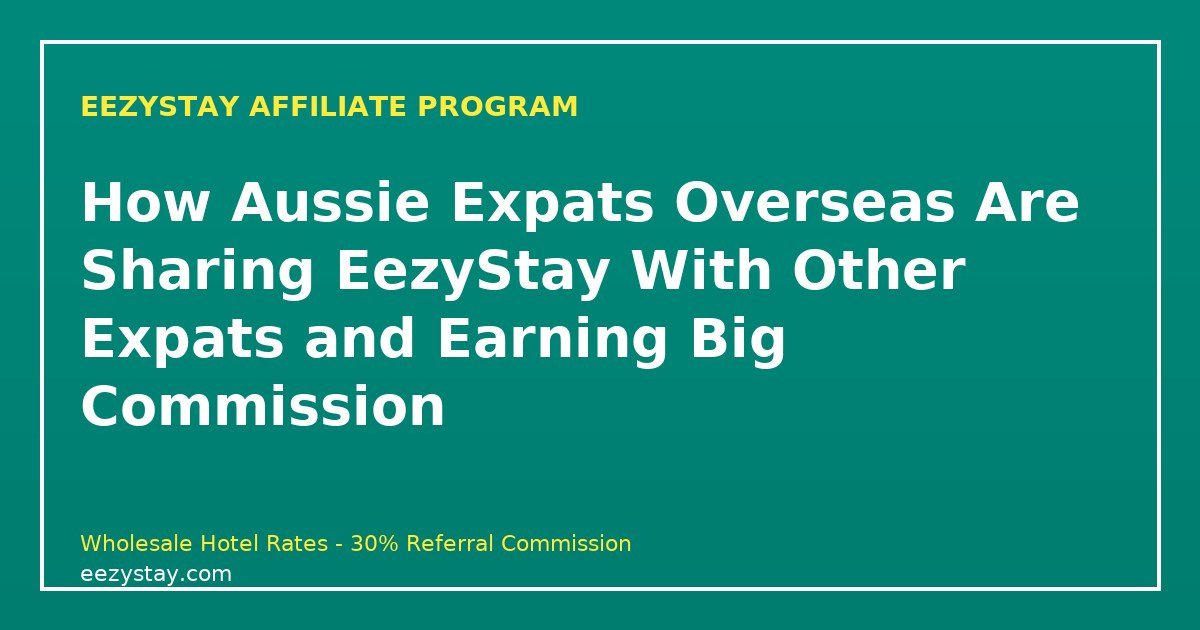 EEZYSTAY AFFILIATE PROGRAM

How Aussie Expats Overseas Are Sharing EezyStay With Other Expats and Earning Big Commission

Wholesale Hotel Rates - 30% Referral Commission
eezystay.com